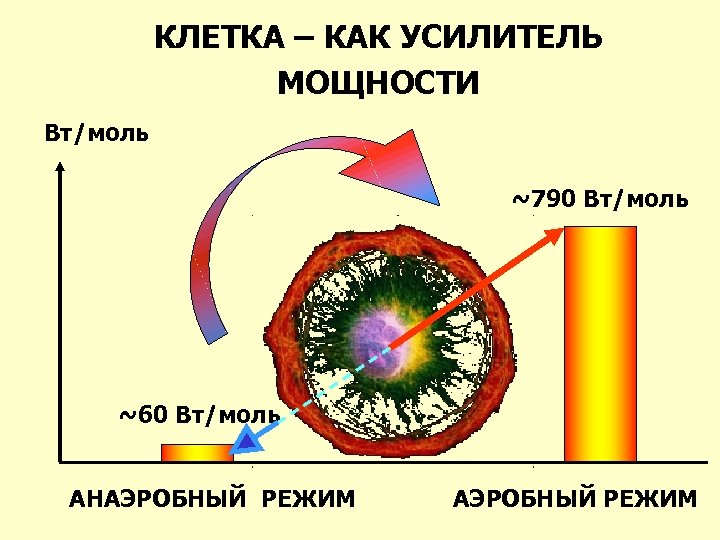 КЛЕТКА – КАК УСИЛИТЕЛЬ МОЩНОСТИ

Вт/моль

~790 Вт/моль

~60 Вт/моль

АНАЭРОБНЫЙ РЕЖИМ

АЭРОБНЫЙ РЕЖИМ